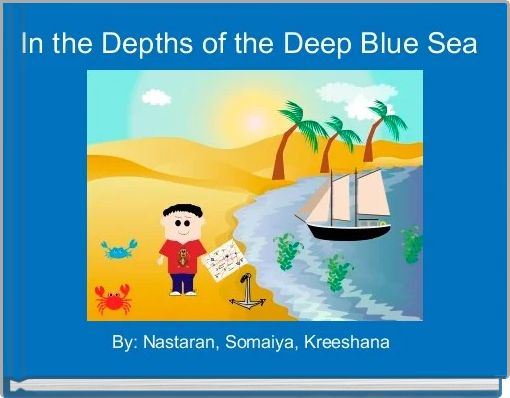 In the Depths of the Deep Blue Sea

By: Nastaran, Somaiya, Kreeshana